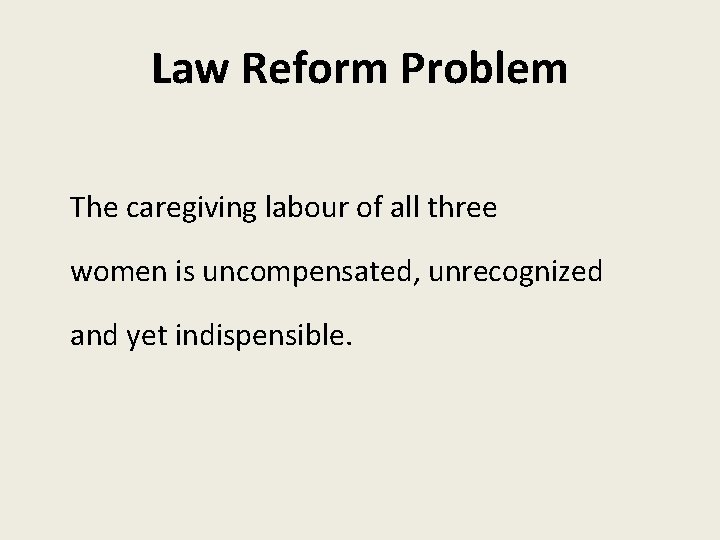 Law Reform Problem

The caregiving labour of all three women is uncompensated, unrecognized and yet indispensible.